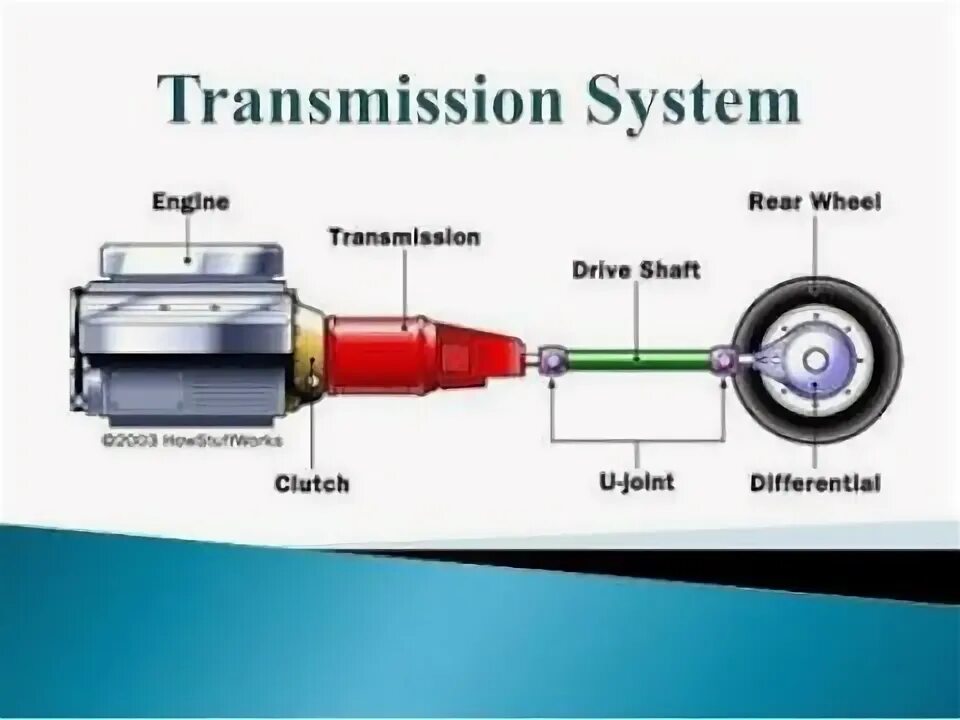 Transmission System

Engine

Transmission

Drive Shaft

Rear Wheel

©2003 HowStuffWorks

Clutch

U-joint

Differential